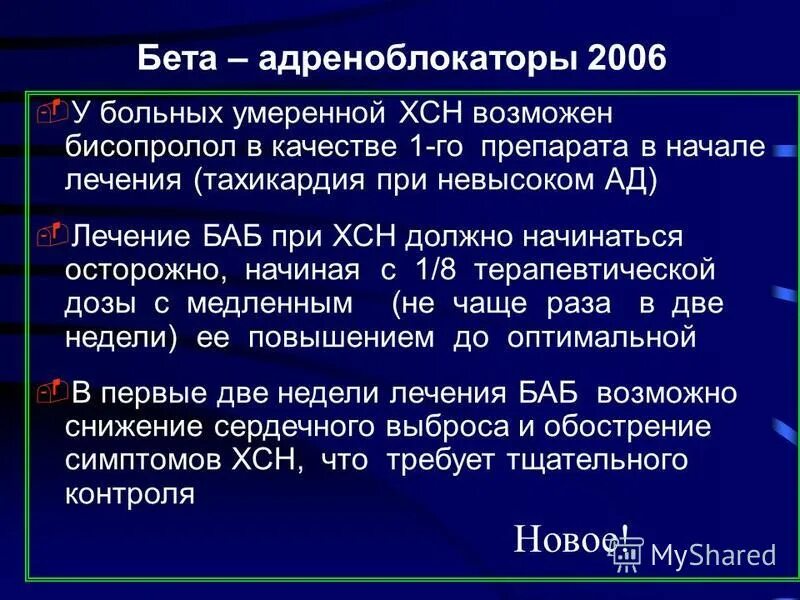 Бета – адреноблокаторы 2006

У больных умеренной ХСН возможен бисопролол в качестве 1-го препарата в начале лечения (тахикардия при невысоком АД)

Лечение БАБ при ХСН должно начинаться осторожно, начиная с 1/8 терапевтической дозы с медленным (не чаще раза в две недели) ее повышением до оптимальной

В первые две недели лечения БАБ возможно снижение сердечного выброса и обострение симптомов ХСН, что требует тщательного контроля

Новое!

MyShared